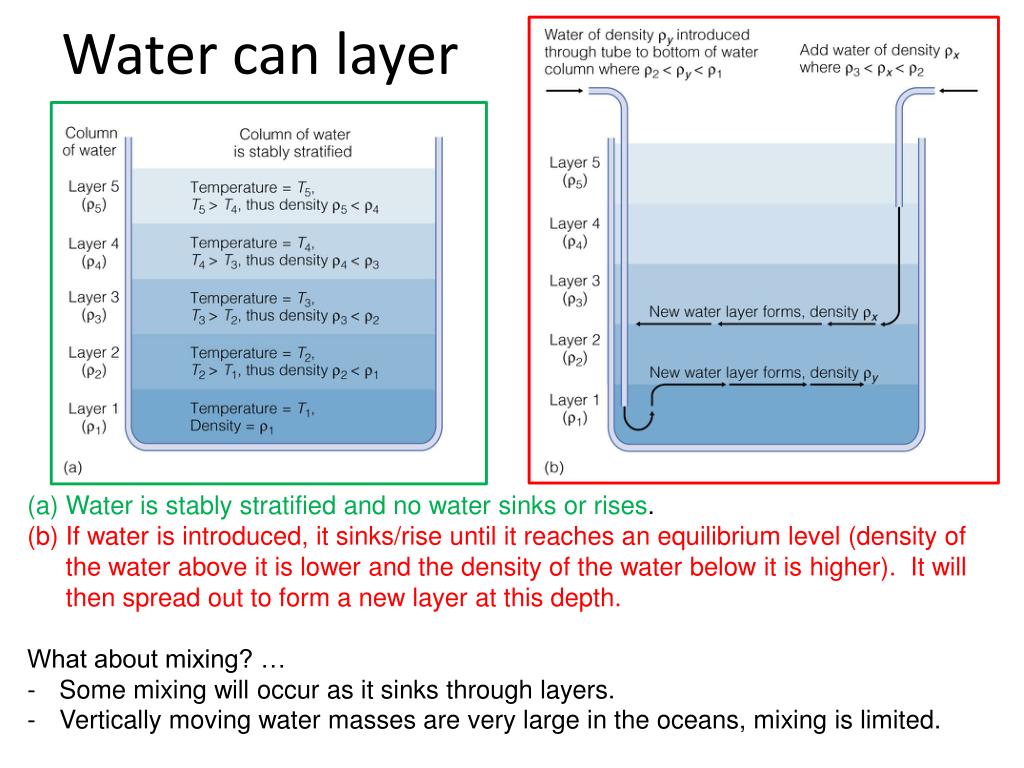 Water can layer

Column of water

Column of water is stably stratified

Layer 5 ($\rho_5$)

Temperature = $T_5$, $T_5 > T_4$, thus density $\rho_5 < \rho_4$

Layer 4 ($\rho_4$)

Temperature = $T_4$, $T_4 > T_3$, thus density $\rho_4 < \rho_3$

Layer 3 ($\rho_3$)

Temperature = $T_3$, $T_3 > T_2$, thus density $\rho_3 < \rho_2$

Layer 2 ($\rho_2$)

Temperature = $T_2$, $T_2 > T_1$, thus density $\rho_2 < \rho_1$

Layer 1 ($\rho_1$)

Temperature = $T_1$, Density = $\rho_1$

(a)

Water of density $\rho_y$ introduced through tube to bottom of water column where $\rho_2 < \rho_y < \rho_1$

Add water of density $\rho_x$ where $\rho_3 < \rho_x < \rho_2$

Layer 5 ($\rho_5$)

Layer 4 ($\rho_4$)

Layer 3 ($\rho_3$)

New water layer forms, density $\rho_x$

Layer 2 ($\rho_2$)

New water layer forms, density $\rho_y$

Layer 1 ($\rho_1$)

(b)

(a) Water is stably stratified and no water sinks or rises.
(b) If water is introduced, it sinks/rise until it reaches an equilibrium level (density of the water above it is lower and the density of the water below it is higher). It will then spread out to form a new layer at this depth.

What about mixing? …
- Some mixing will occur as it sinks through layers.
- Vertically moving water masses are very large in the oceans, mixing is limited.